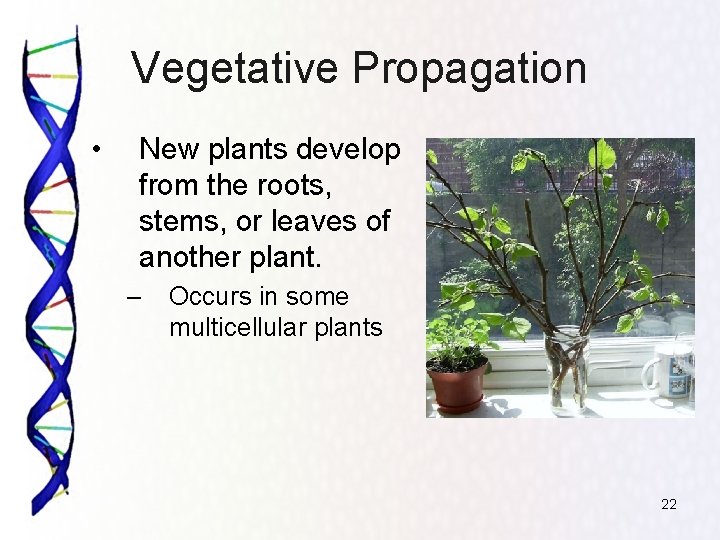 Vegetative Propagation

• New plants develop from the roots, stems, or leaves of another plant.

– Occurs in some multicellular plants

22